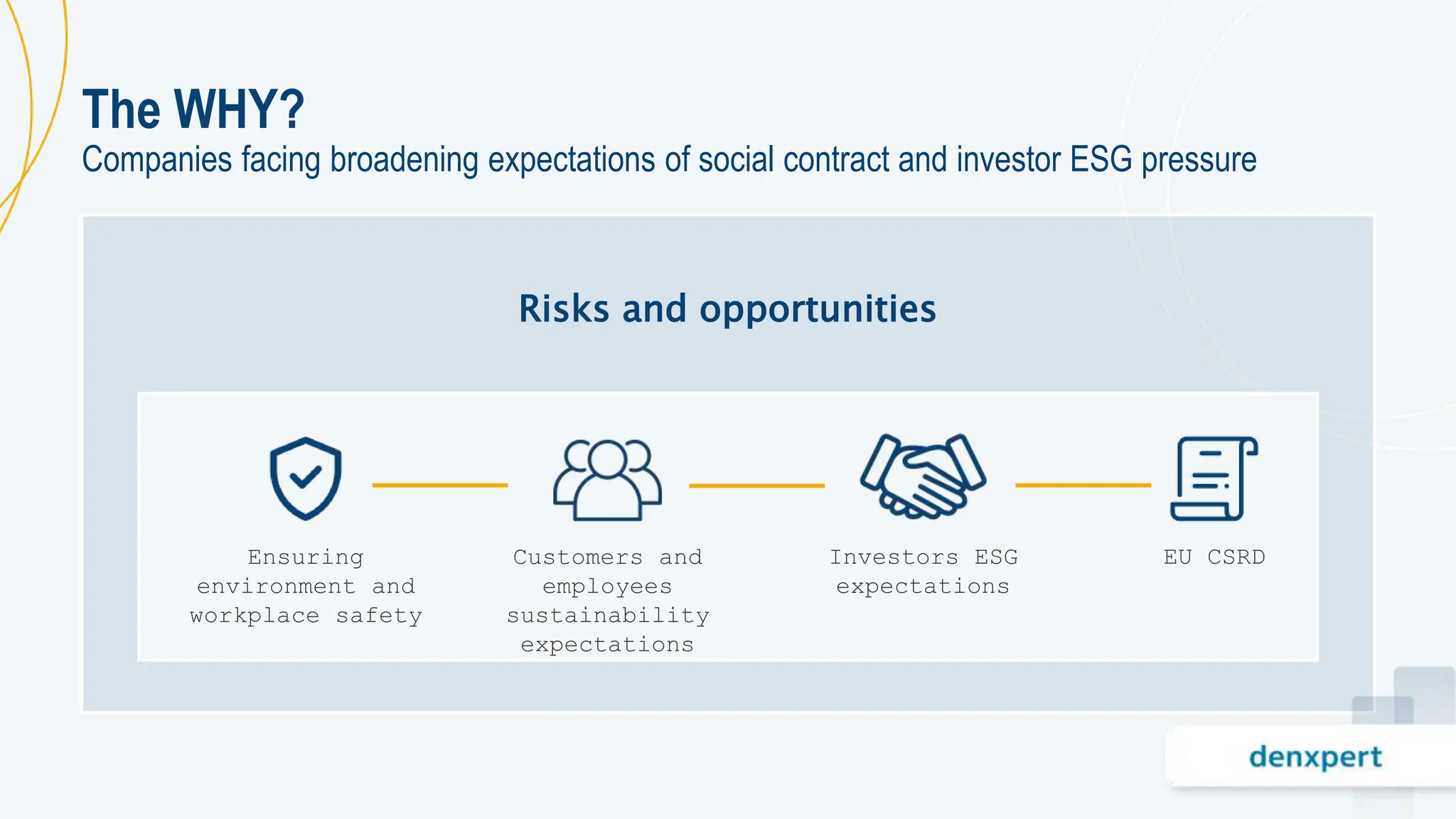 The WHY?
Companies facing broadening expectations of social contract and investor ESG pressure

Risks and opportunities

Ensuring environment and workplace safety

Customers and employees sustainability expectations

Investors ESG expectations

EU CSRD

denxpert